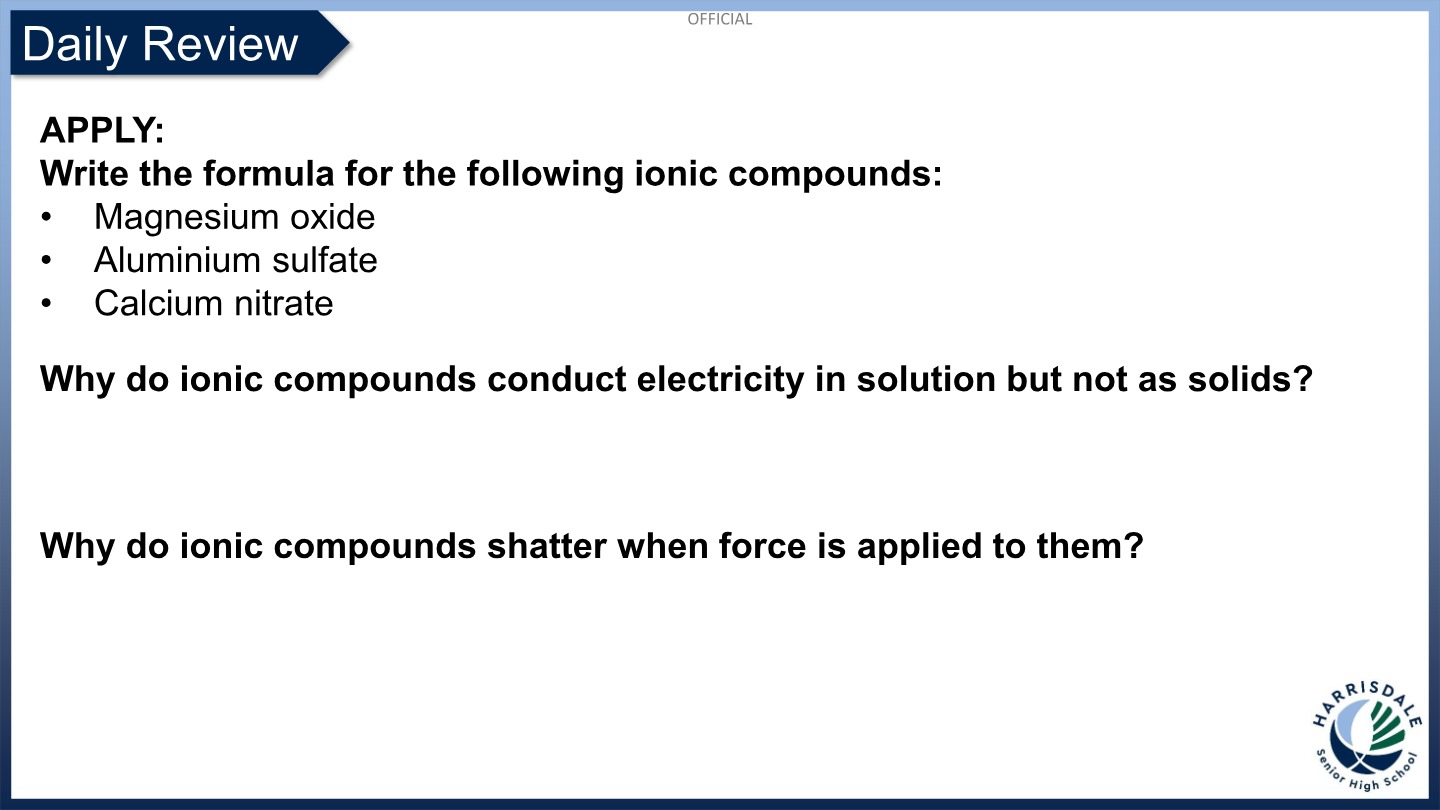 OFFICIAL

Daily Review

APPLY:
Write the formula for the following ionic compounds:

• Magnesium oxide
• Aluminium sulfate
• Calcium nitrate

Why do ionic compounds conduct electricity in solution but not as solids?

Why do ionic compounds shatter when force is applied to them?

HARRISDALE
Senior High School